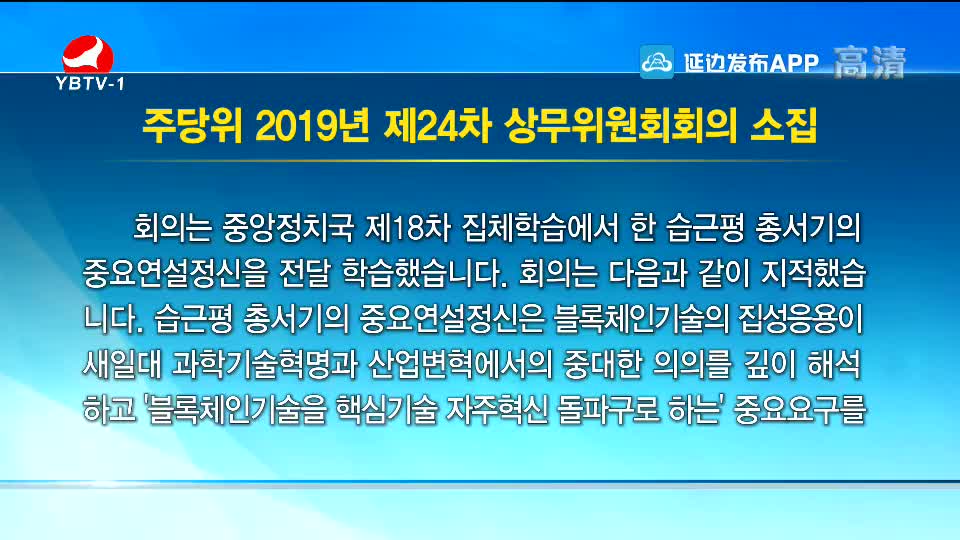 YBTV-1

延边发布APP 高清

주당위 2019년 제24차 상무위원회회의 소집

회의는 중앙정치국 제18차 집체학습에서 한 습근평 총서기의 중요연설정신을 전달 학습했습니다. 회의는 다음과 같이 지적했습니다. 습근평 총서기의 중요연설정신은 블록체인기술의 집성응용이 새일대 과학기술혁명과 산업변혁에서의 중대한 의의를 깊이 해석하고 '블록체인기술을 핵심기술 자주혁신 돌파구로 하는' 중요요구를